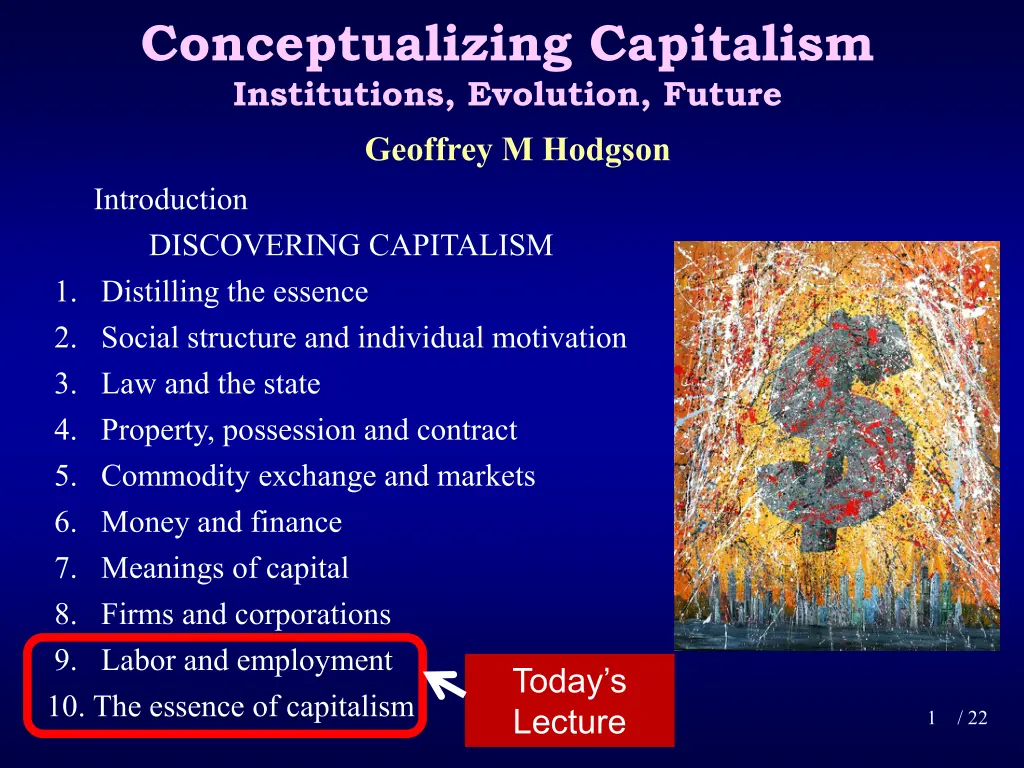 Conceptualizing Capitalism
Institutions, Evolution, Future

Geoffrey M Hodgson

Introduction

DISCOVERING CAPITALISM

1. Distilling the essence
2. Social structure and individual motivation
3. Law and the state
4. Property, possession and contract
5. Commodity exchange and markets
6. Money and finance
7. Meanings of capital
8. Firms and corporations
9. Labor and employment
10. The essence of capitalism

Today's Lecture

1 / 22